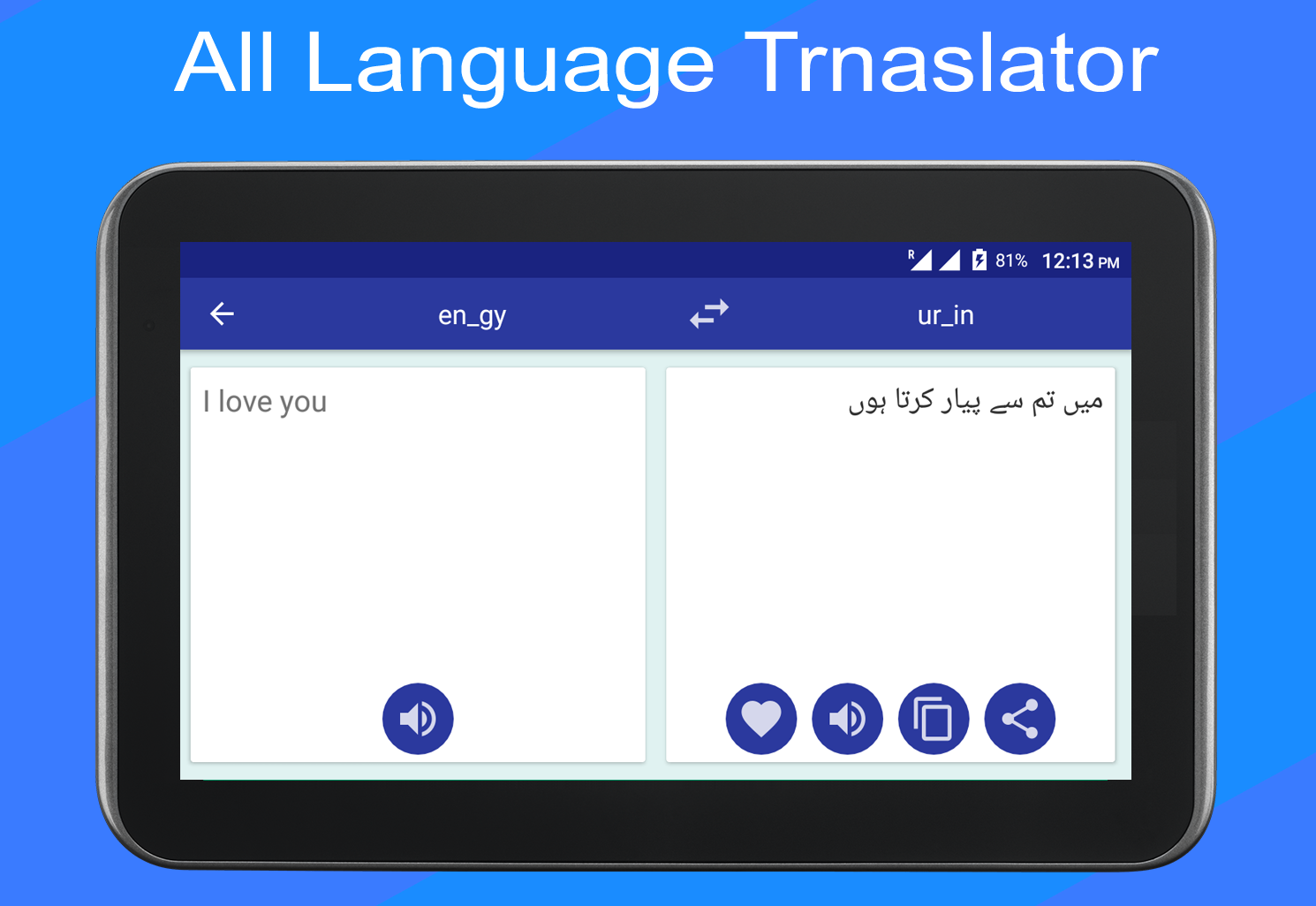 All Language Trnaslator

R 81% 12:13 PM

en_gy

ur_in

I love you

میں تم سے پیار کرتا ہوں